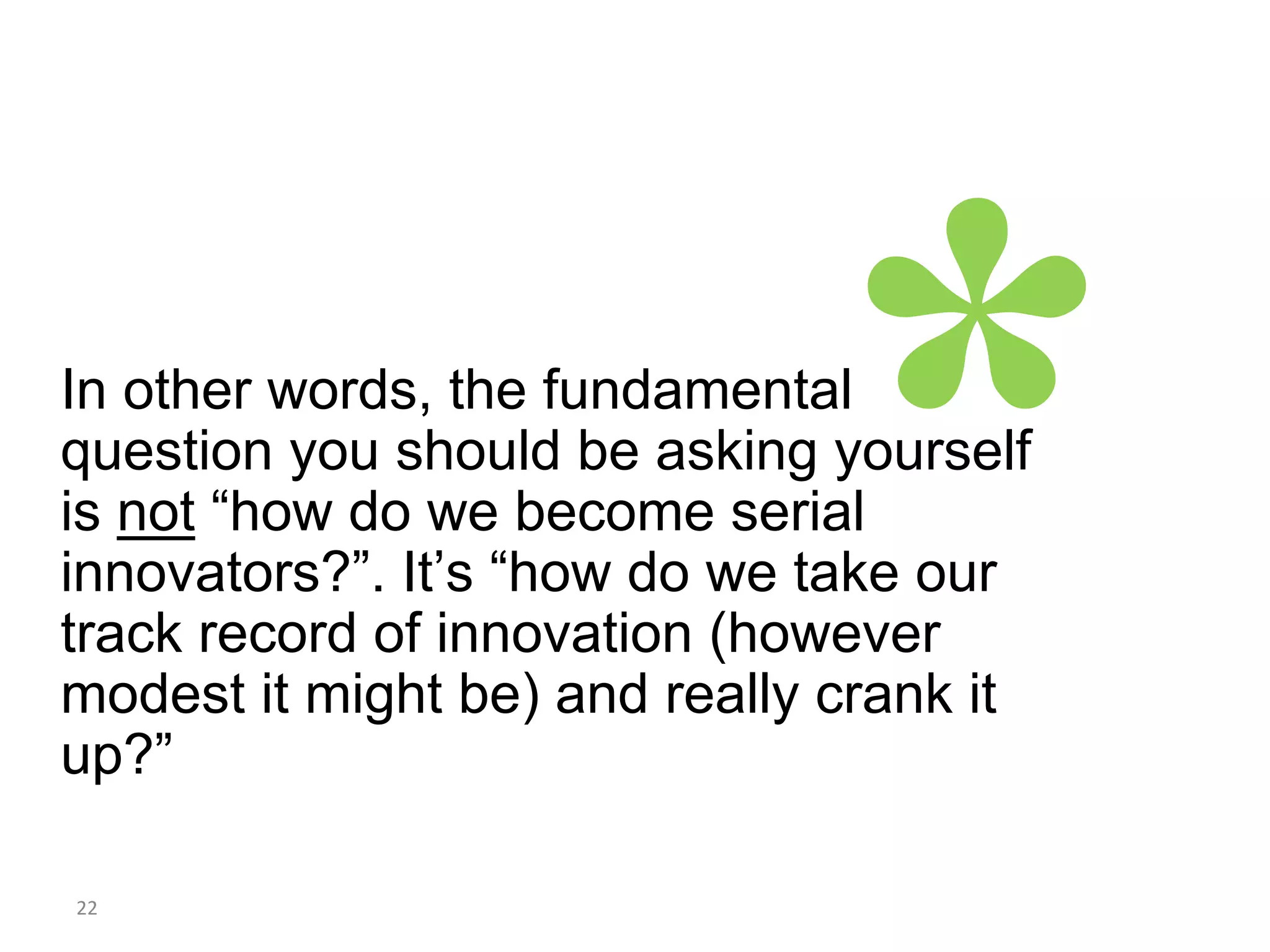 In other words, the fundamental question you should be asking yourself is not “how do we become serial innovators?”. It’s “how do we take our track record of innovation (however modest it might be) and really crank it up?”

22